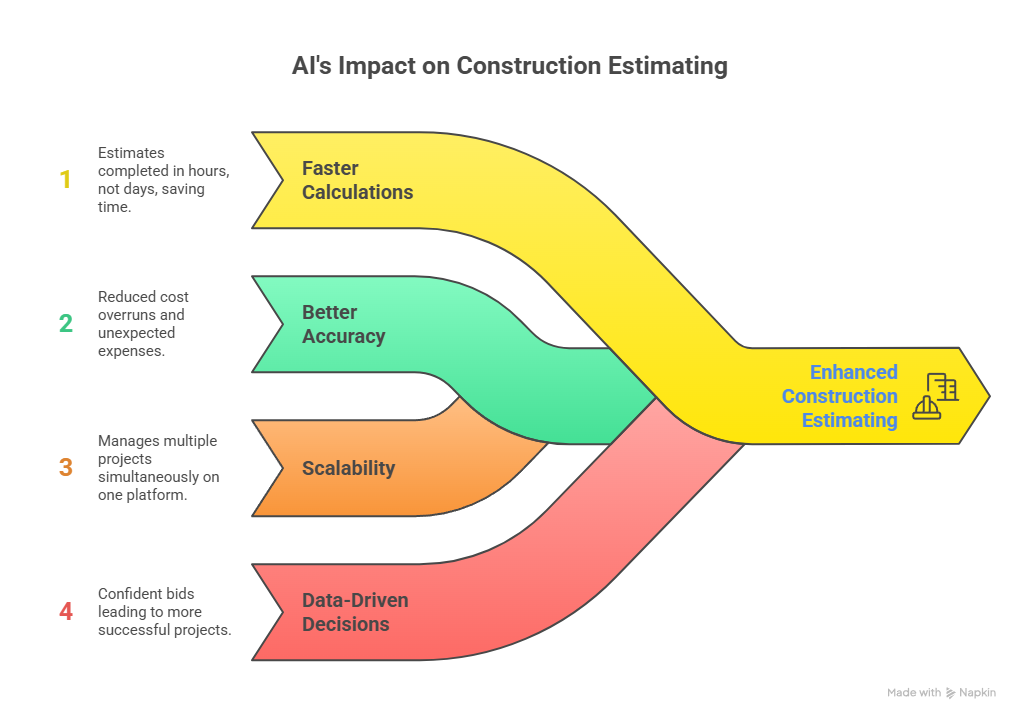 AI's Impact on Construction Estimating

1 Estimates completed in hours, not days, saving time.

Faster Calculations

2 Reduced cost overruns and unexpected expenses.

Better Accuracy

3 Manages multiple projects simultaneously on one platform.

Scalability

4 Confident bids leading to more successful projects.

Data-Driven Decisions

Enhanced Construction Estimating

Made with Napkin